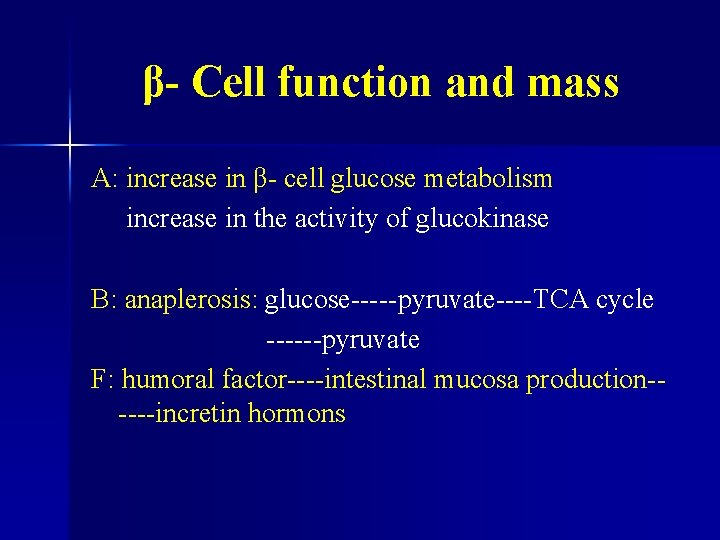 β- Cell function and mass

A: increase in β- cell glucose metabolism
increase in the activity of glucokinase

B: anaplerosis: glucose-----pyruvate----TCA cycle
------pyruvate

F: humoral factor----intestinal mucosa production------incretin hormons